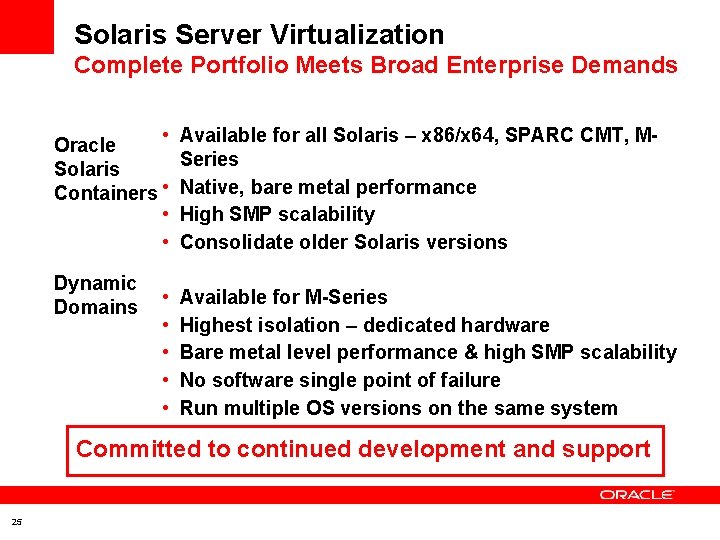 Solaris Server Virtualization
Complete Portfolio Meets Broad Enterprise Demands

Oracle Solaris Containers

• Available for all Solaris – x86/x64, SPARC CMT, M-Series
• Native, bare metal performance
• High SMP scalability
• Consolidate older Solaris versions

Dynamic Domains

• Available for M-Series
• Highest isolation – dedicated hardware
• Bare metal level performance & high SMP scalability
• No software single point of failure
• Run multiple OS versions on the same system

Committed to continued development and support

ORACLE

25